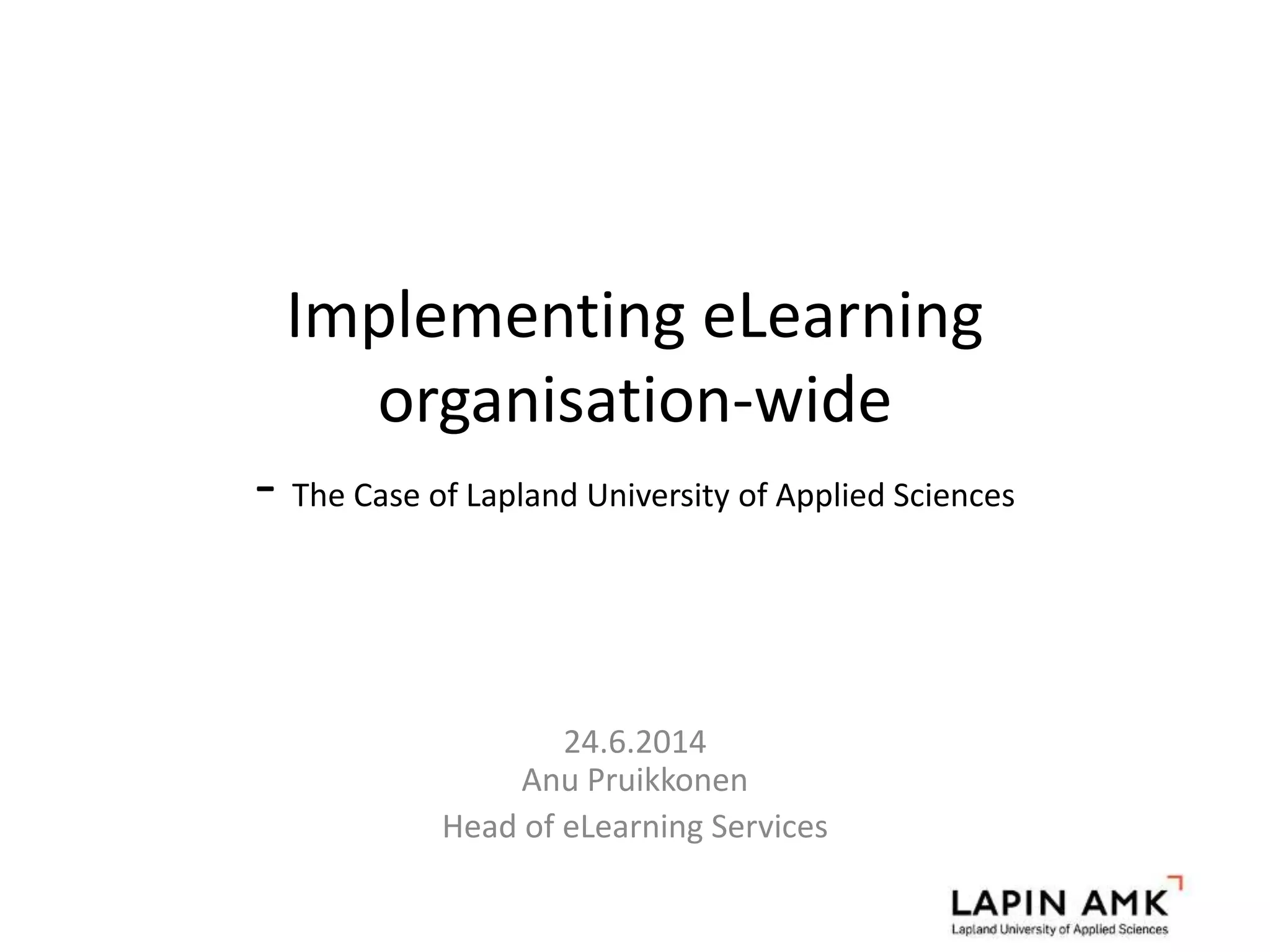 Implementing eLearning organisation-wide

- The Case of Lapland University of Applied Sciences

24.6.2014
Anu Pruikkonen
Head of eLearning Services

LAPIN AMK
Lapland University of Applied Sciences